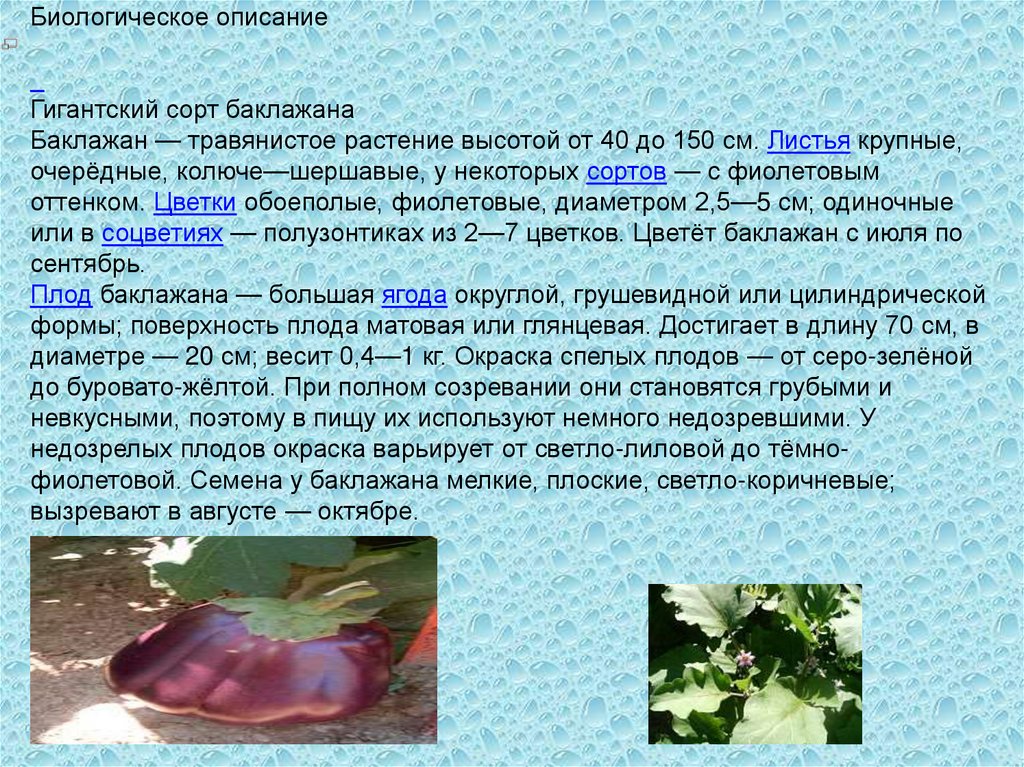 Биологическое описание

Гигантский сорт баклажана
Баклажан — травянистое растение высотой от 40 до 150 см. Листья крупные, очерёдные, колюче—шершавые, у некоторых сортов — с фиолетовым оттенком. Цветки обоеполые, фиолетовые, диаметром 2,5—5 см; одиночные или в соцветиях — полузонтиках из 2—7 цветков. Цветёт баклажан с июля по сентябрь.
Плод баклажана — большая ягода округлой, грушевидной или цилиндрической формы; поверхность плода матовая или глянцевая. Достигает в длину 70 см, в диаметре — 20 см; весит 0,4—1 кг. Окраска спелых плодов — от серо-зелёной до буровато-жёлтой. При полном созревании они становятся грубыми и невкусными, поэтому в пищу их используют немного недозревшими. У недозрелых плодов окраска варьирует от светло-лиловой до тёмно-фиолетовой. Семена у баклажана мелкие, плоские, светло-коричневые; вызревают в августе — октябре.